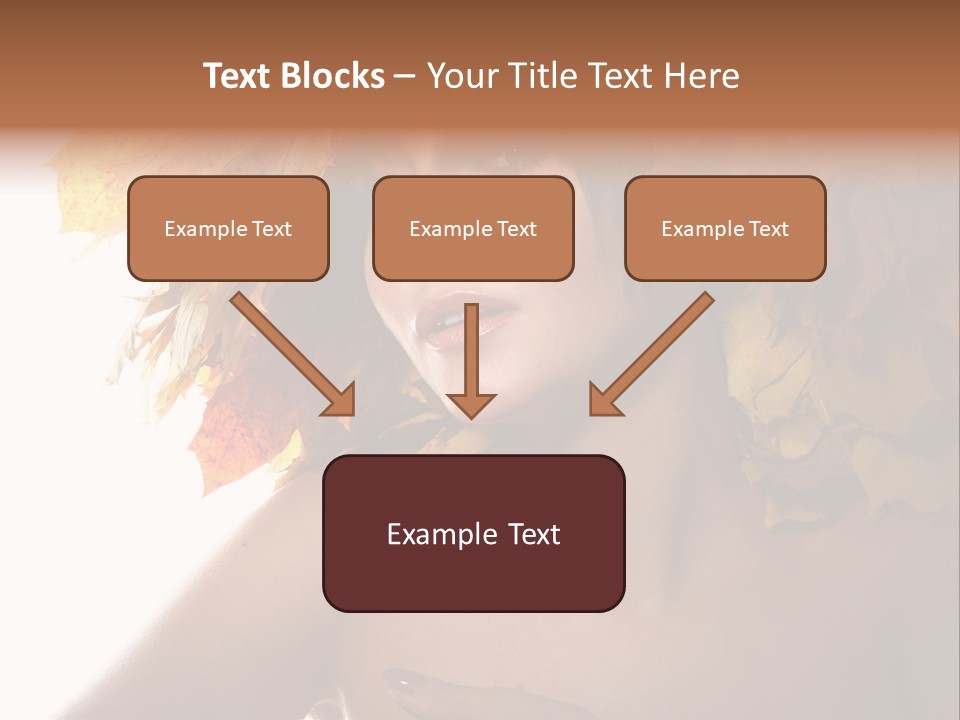 Text Blocks – Your Title Text Here

Example Text

Example Text

Example Text

Example Text